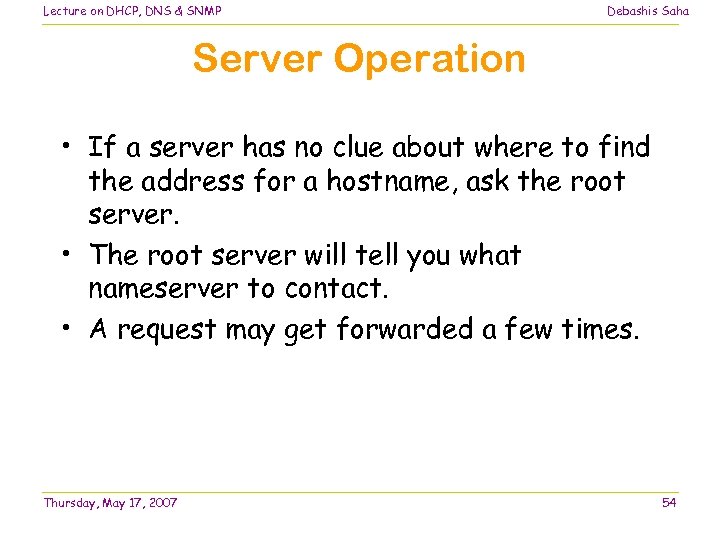 Lecture on DHCP, DNS & SNMP

Debashis Saha

Server Operation

• If a server has no clue about where to find the address for a hostname, ask the root server.

• The root server will tell you what nameserver to contact.

• A request may get forwarded a few times.

Thursday, May 17, 2007

54